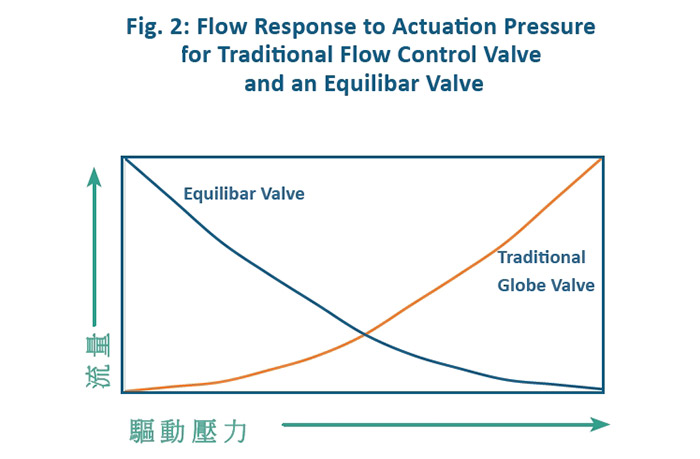 Fig. 2: Flow Response to Actuation Pressure for Traditional Flow Control Valve and an Equilibar Valve

Equilibar Valve

Traditional Globe Valve

流量

驅動壓力